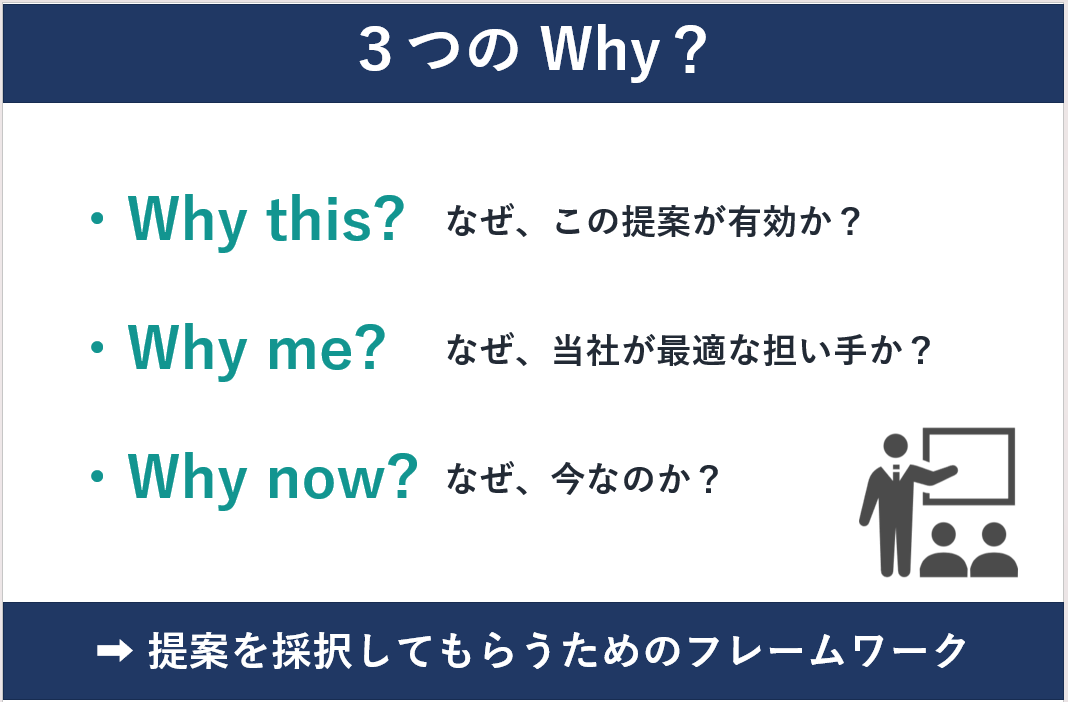 ３つの Why？

・Why this? なぜ、この提案が有効か？

・Why me? なぜ、当社が最適な担い手か？

・Why now? なぜ、今なのか？

➡ 提案を採択してもらうためのフレームワーク